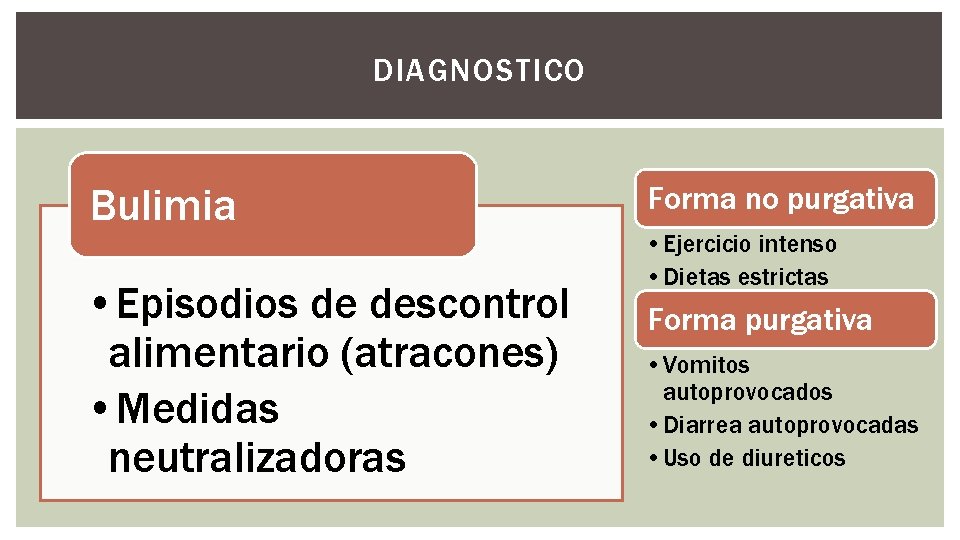 DIAGNOSTICO

Bulimia

• Episodios de descontrol alimentario (atracones)
• Medidas neutralizadoras

Forma no purgativa

• Ejercicio intenso
• Dietas estrictas

Forma purgativa

• Vomitos autoprovocados
• Diarrea autoprovocadas
• Uso de diureticos